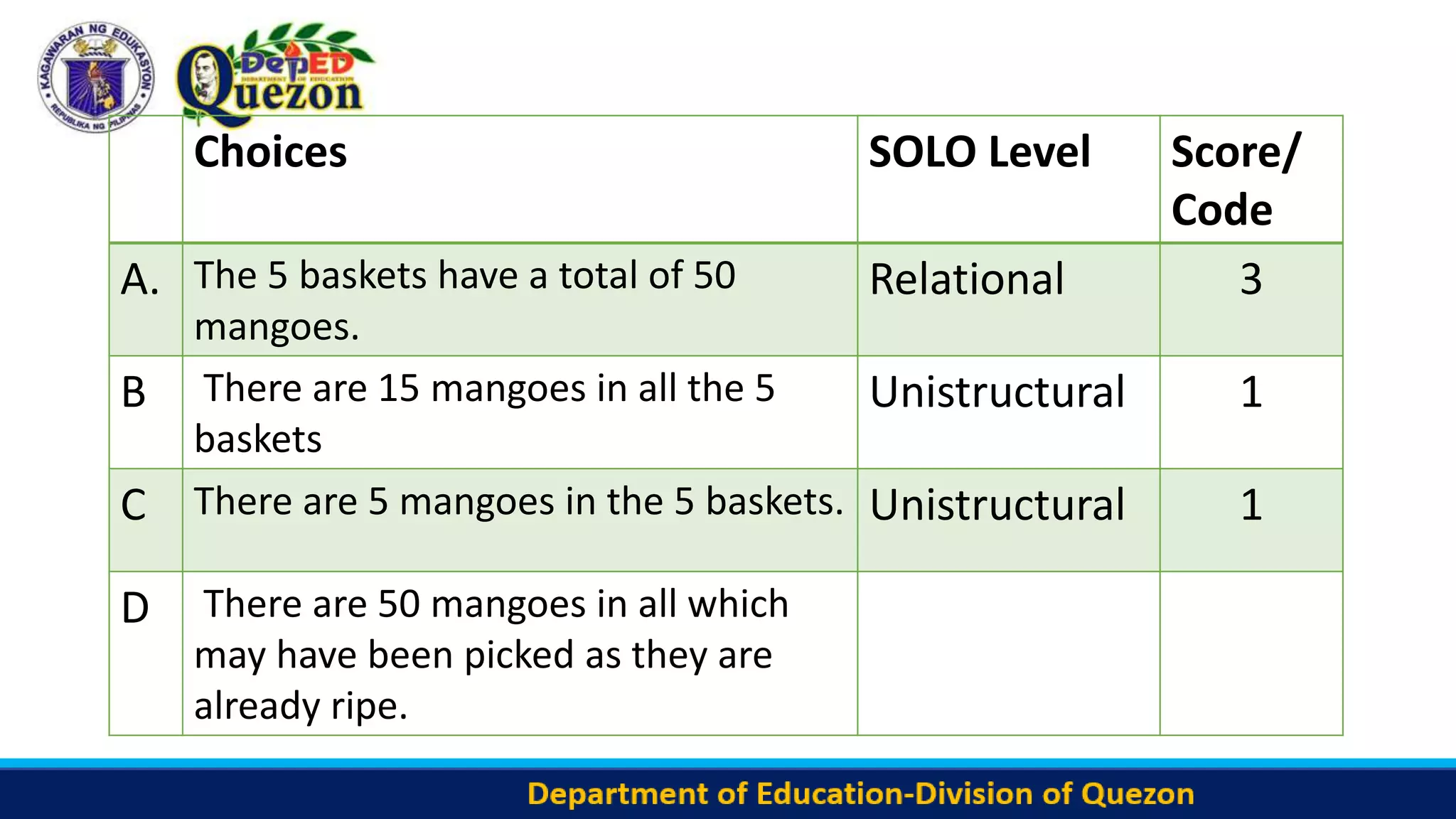 KAGAWARAN NG EDUKASYON
REPUBLIKA NG PILIPINAS

DepED
DEPARTMENT OF EDUCATION
Quezon

| | Choices | SOLO Level | Score/ Code |
|---|---|---|---|
| A. | The 5 baskets have a total of 50 mangoes. | Relational | 3 |
| B | There are 15 mangoes in all the 5 baskets | Unistructural | 1 |
| C | There are 5 mangoes in the 5 baskets. | Unistructural | 1 |
| D | There are 50 mangoes in all which may have been picked as they are already ripe. | | |

Department of Education-Division of Quezon